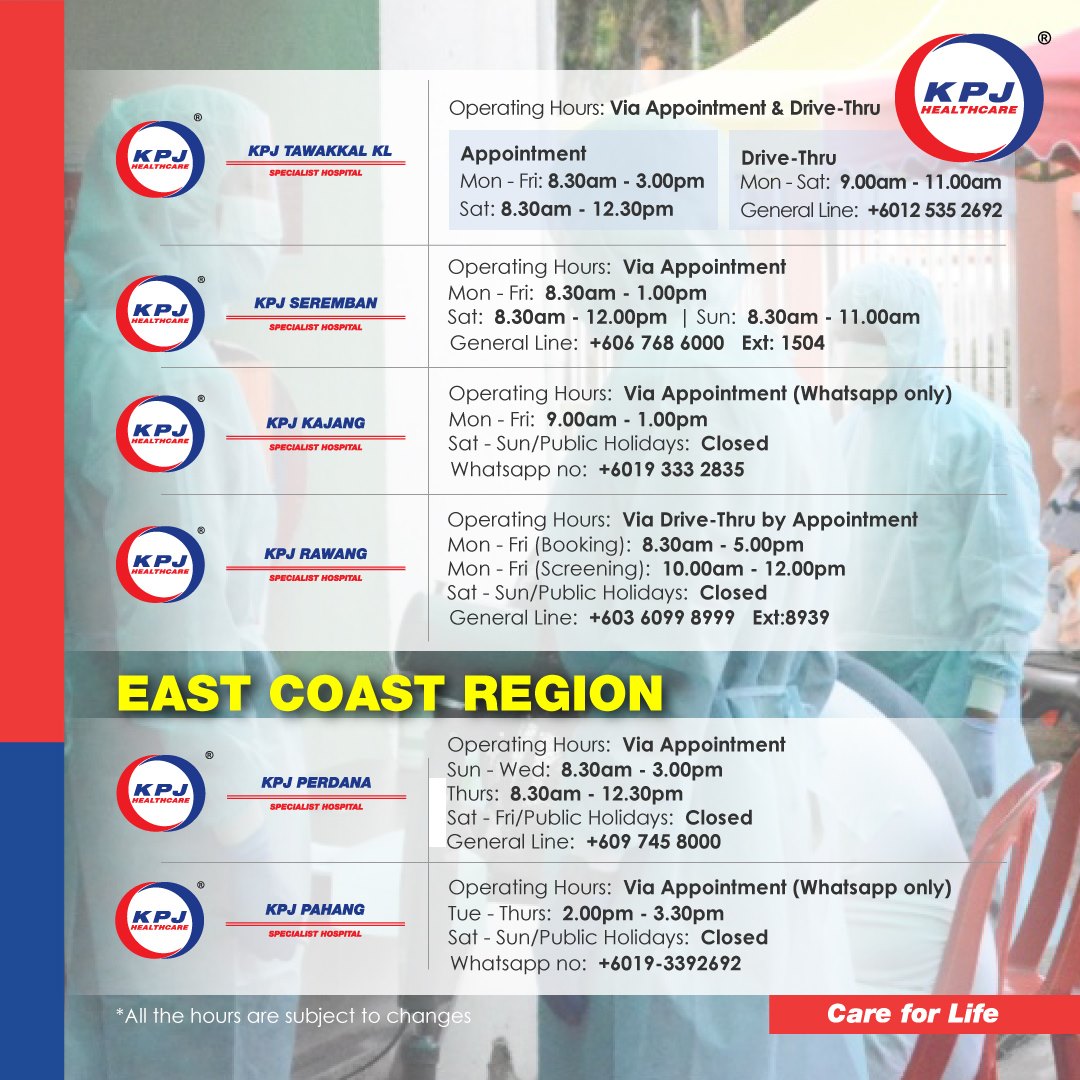 KPJ HEALTHCARE ®

KPJ HEALTHCARE ®
KPJ TAWAKKAL KL
SPECIALIST HOSPITAL

Operating Hours: Via Appointment & Drive-Thru

Appointment
Mon - Fri: 8.30am - 3.00pm
Sat: 8.30am - 12.30pm

Drive-Thru
Mon - Sat: 9.00am - 11.00am
General Line: +6012 535 2692

KPJ HEALTHCARE ®
KPJ SEREMBAN
SPECIALIST HOSPITAL

Operating Hours: Via Appointment
Mon - Fri: 8.30am - 1.00pm
Sat: 8.30am - 12.00pm | Sun: 8.30am - 11.00am
General Line: +606 768 6000 Ext: 1504

KPJ HEALTHCARE ®
KPJ KAJANG
SPECIALIST HOSPITAL

Operating Hours: Via Appointment (Whatsapp only)
Mon - Fri: 9.00am - 1.00pm
Sat - Sun/Public Holidays: Closed
Whatsapp no: +6019 333 2835

KPJ HEALTHCARE ®
KPJ RAWANG
SPECIALIST HOSPITAL

Operating Hours: Via Drive-Thru by Appointment
Mon - Fri (Booking): 8.30am - 5.00pm
Mon - Fri (Screening): 10.00am - 12.00pm
Sat - Sun/Public Holidays: Closed
General Line: +603 6099 8999 Ext:8939

EAST COAST REGION

KPJ HEALTHCARE ®
KPJ PERDANA
SPECIALIST HOSPITAL

Operating Hours: Via Appointment
Sun - Wed: 8.30am - 3.00pm
Thurs: 8.30am - 12.30pm
Sat - Fri/Public Holidays: Closed
General Line: +609 745 8000

KPJ HEALTHCARE ®
KPJ PAHANG
SPECIALIST HOSPITAL

Operating Hours: Via Appointment (Whatsapp only)
Tue - Thurs: 2.00pm - 3.30pm
Sat - Sun/Public Holidays: Closed
Whatsapp no: +6019-3392692

*All the hours are subject to changes

Care for Life